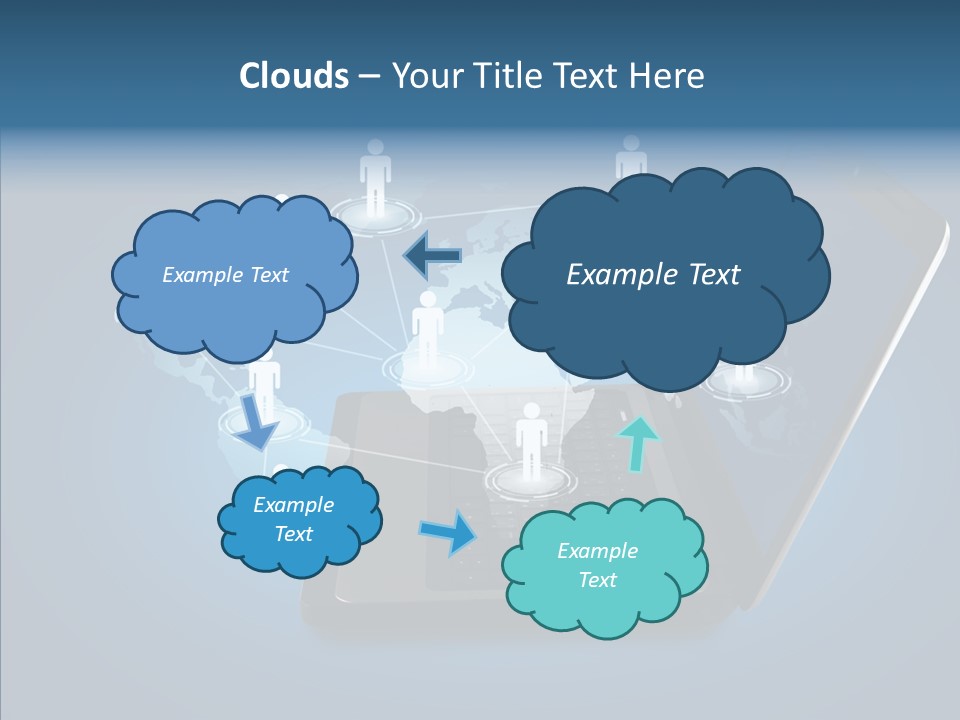 Clouds – Your Title Text Here

Example Text

Example Text

Example Text

Example Text